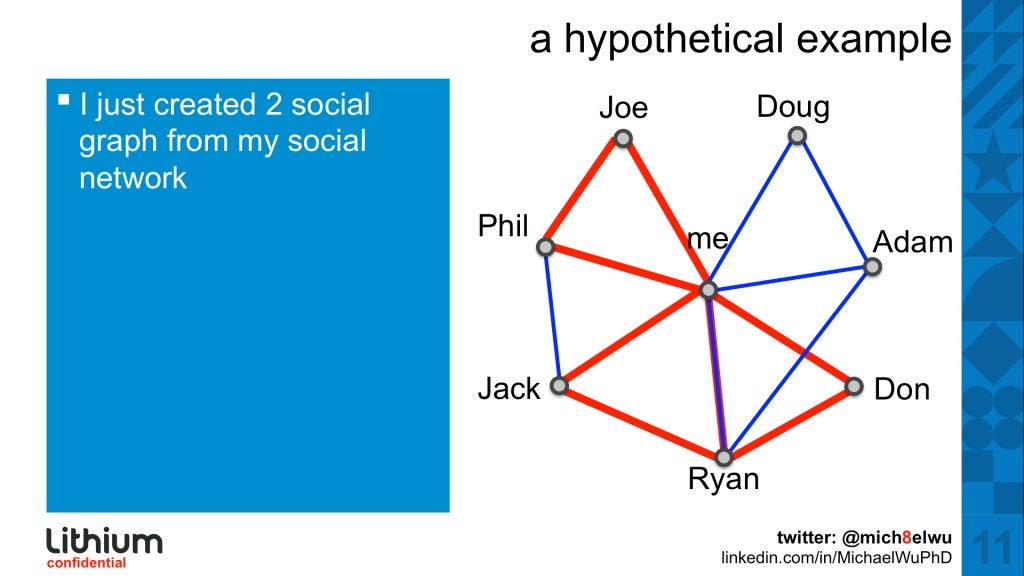 a hypothetical example

▪ I just created 2 social graph from my social network

Joe
Doug
Phil
me
Adam
Jack
Don
Ryan

Lithium
confidential

twitter: @mich8elwu
linkedin.com/in/MichaelWuPhD

11